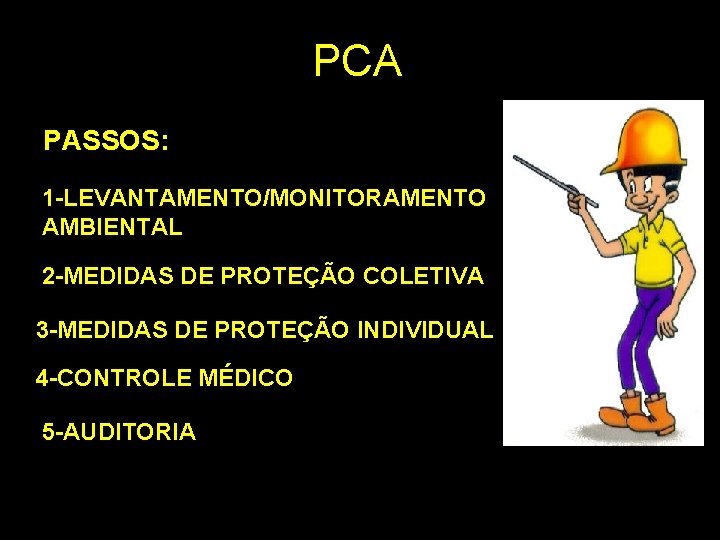 PCA

PASSOS:

1-LEVANTAMENTO/MONITORAMENTO AMBIENTAL

2-MEDIDAS DE PROTEÇÃO COLETIVA

3-MEDIDAS DE PROTEÇÃO INDIVIDUAL

4-CONTROLE MÉDICO

5-AUDITORIA